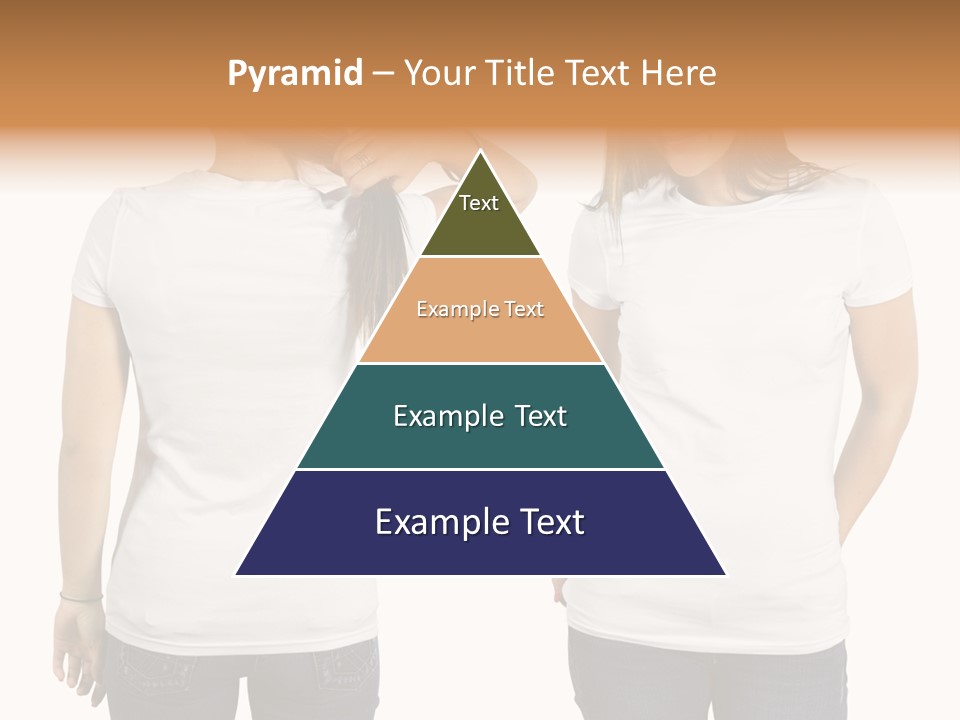 Pyramid – Your Title Text Here

Text

Example Text

Example Text

Example Text